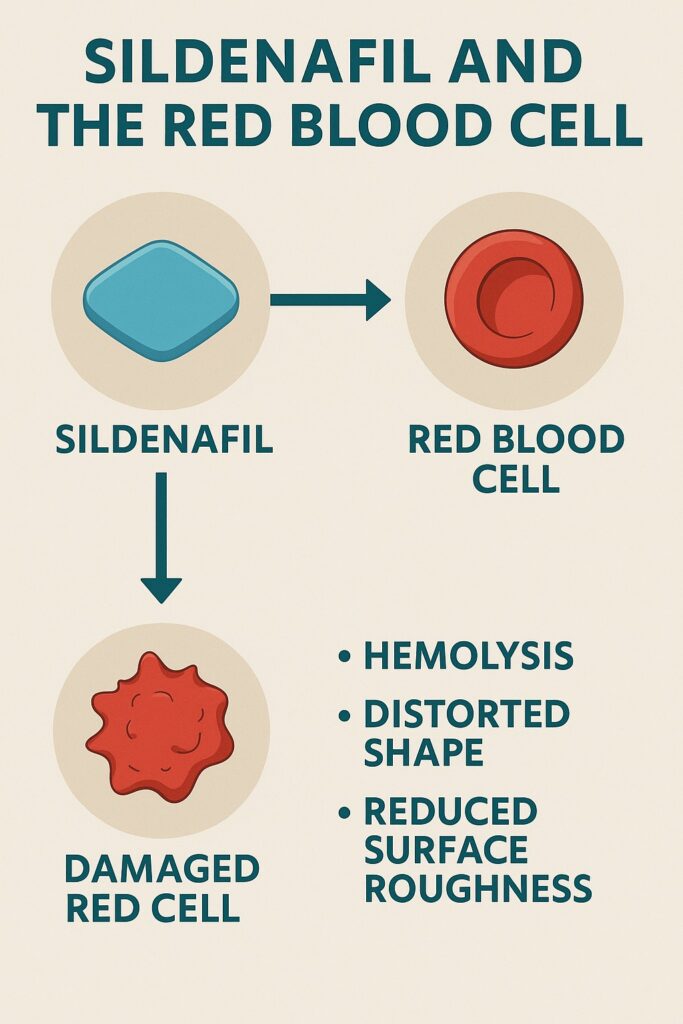 SILDENAFIL AND THE RED BLOOD CELL

SILDENAFIL

RED BLOOD CELL

DAMAGED RED CELL

• HEMOLYSIS
• DISTORTED SHAPE
• REDUCED SURFACE ROUGHNESS